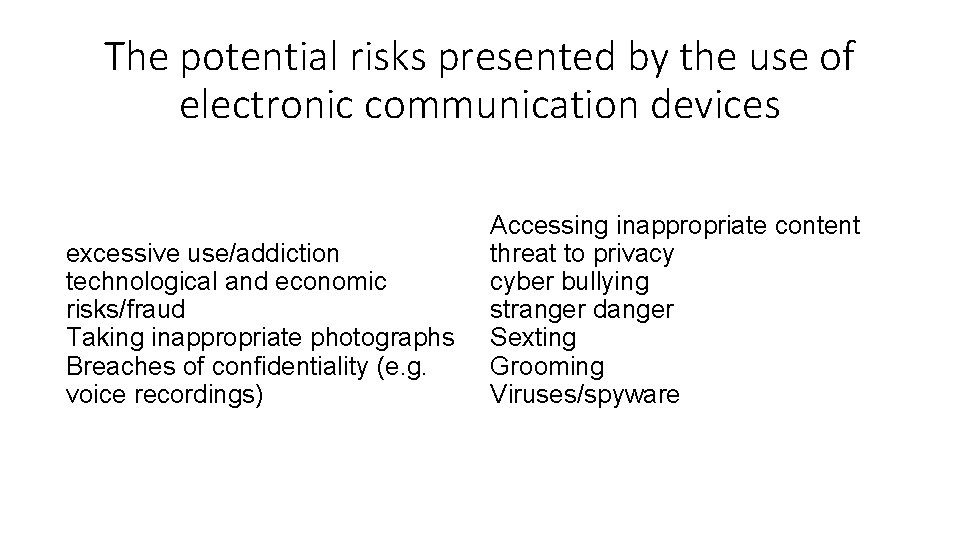 The potential risks presented by the use of electronic communication devices

excessive use/addiction
technological and economic risks/fraud
Taking inappropriate photographs
Breaches of confidentiality (e.g. voice recordings)

Accessing inappropriate content
threat to privacy
cyber bullying
stranger danger
Sexting
Grooming
Viruses/spyware